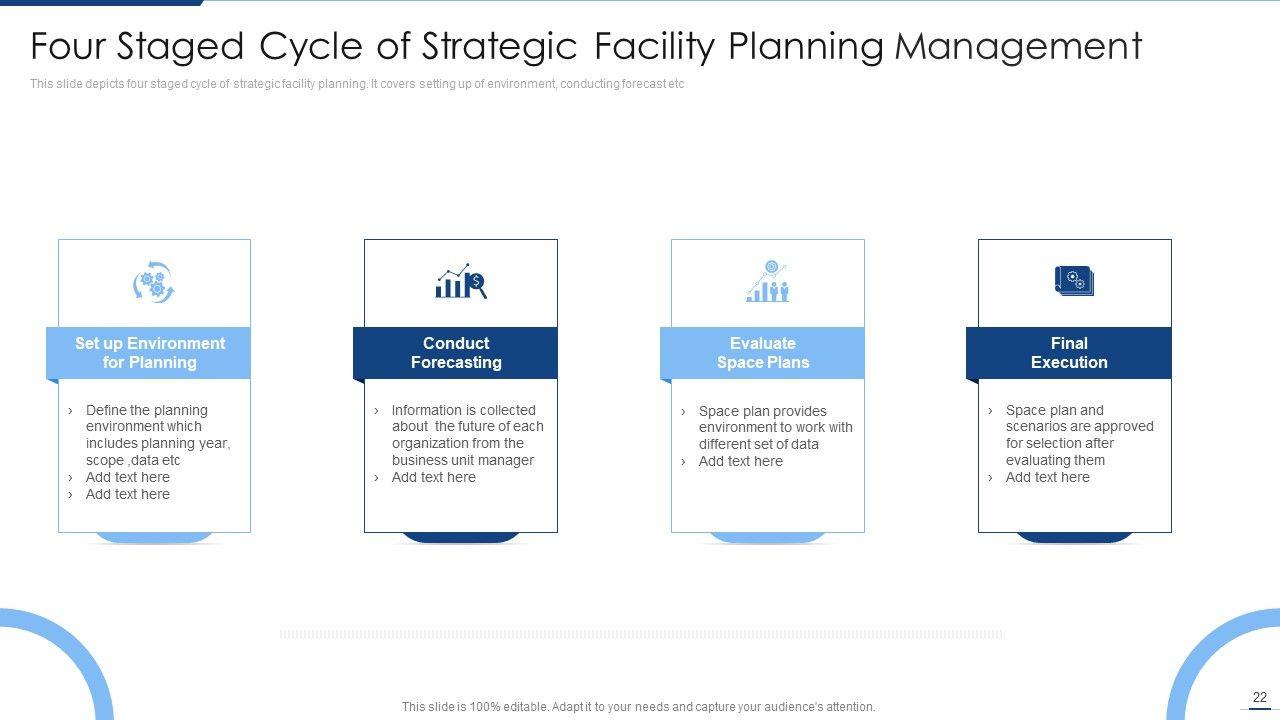 Four Staged Cycle of Strategic Facility Planning Management

This slide depicts four staged cycle of strategic facility planning. It covers setting up of environment, conducting forecast etc

Set up Environment for Planning

› Define the planning environment which includes planning year, scope ,data etc
› Add text here
› Add text here

Conduct Forecasting

› Information is collected about the future of each organization from the business unit manager
› Add text here

Evaluate Space Plans

› Space plan provides environment to work with different set of data
› Add text here

Final Execution

› Space plan and scenarios are approved for selection after evaluating them
› Add text here

This slide is 100% editable. Adapt it to your needs and capture your audience's attention.

22